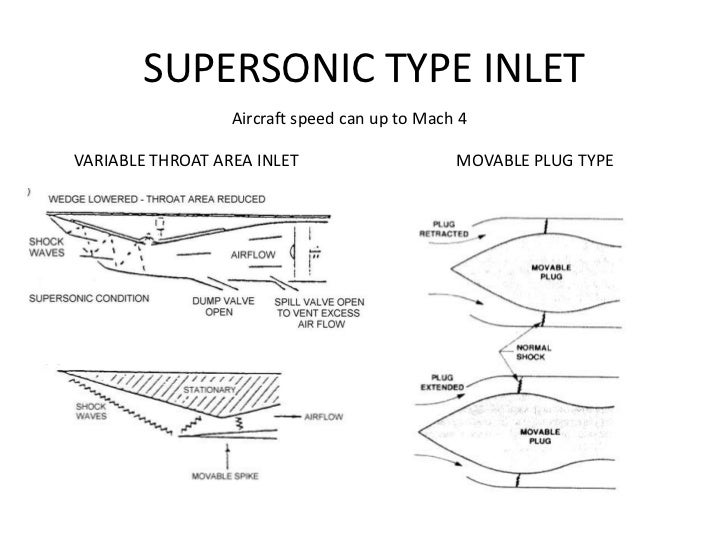 SUPERSONIC TYPE INLET

Aircraft speed can up to Mach 4

VARIABLE THROAT AREA INLET

WEDGE LOWERED - THROAT AREA REDUCED

SHOCK WAVES

AIRFLOW

SUPERSONIC CONDITION

DUMP VALVE OPEN

SPILL VALVE OPEN TO VENT EXCESS AIR FLOW

STATIONARY

SHOCK WAVES

AIRFLOW

MOVABLE SPIKE

MOVABLE PLUG TYPE

PLUG RETRACTED

MOVABLE PLUG

NORMAL SHOCK

PLUG EXTENDED

MOVABLE PLUG